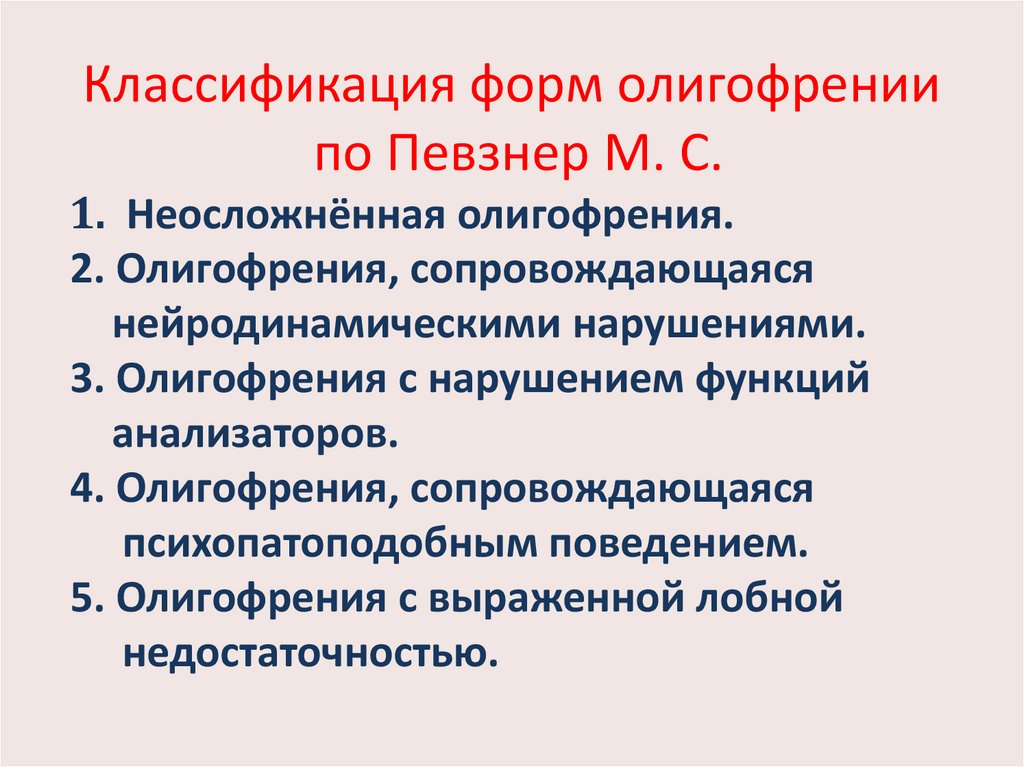 Классификация форм олигофрении по Певзнер М. С.

1. Неосложнённая олигофрения.
2. Олигофрения, сопровождающаяся нейродинамическими нарушениями.
3. Олигофрения с нарушением функций анализаторов.
4. Олигофрения, сопровождающаяся психопатоподобным поведением.
5. Олигофрения с выраженной лобной недостаточностью.